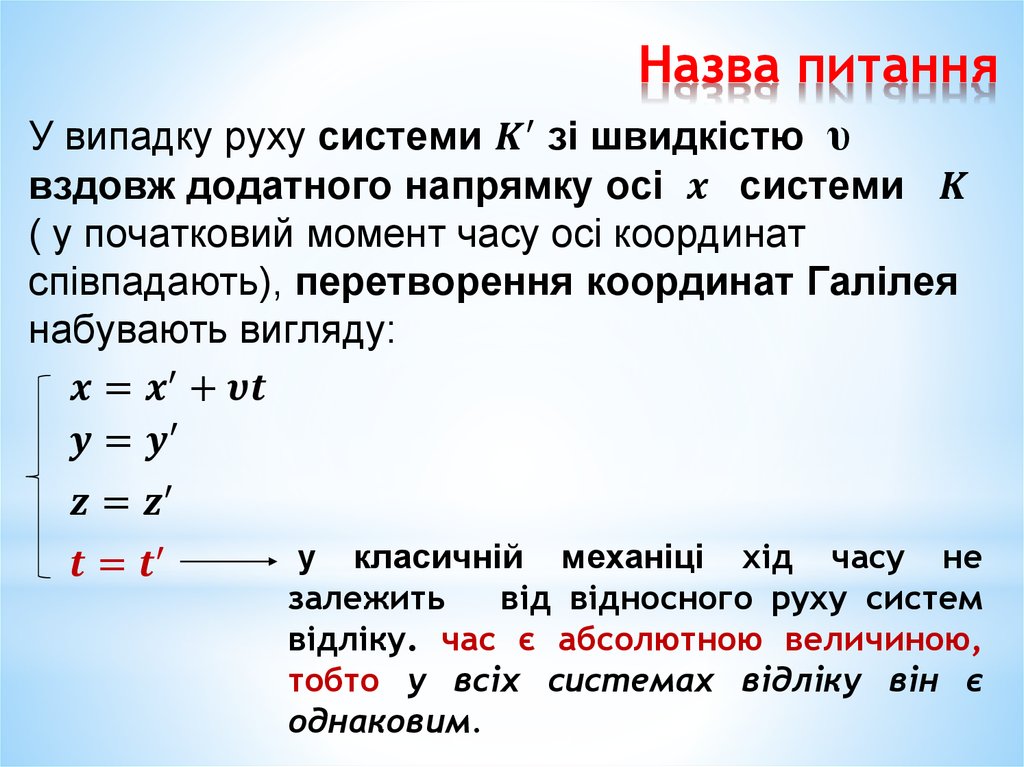 Назва питання

У випадку руху системи $K'$ зі швидкістю $\upsilon$ вздовж додатного напрямку осі $x$ системи $K$ ( у початковий момент часу осі координат співпадають), перетворення координат Галілея набувають вигляду:

$x = x' + \upsilon t$
$y = y'$
$z = z'$
$t = t'$

у класичній механіці хід часу не залежить від відносного руху систем відліку. час є абсолютною величиною, тобто у всіх системах відліку він є однаковим.